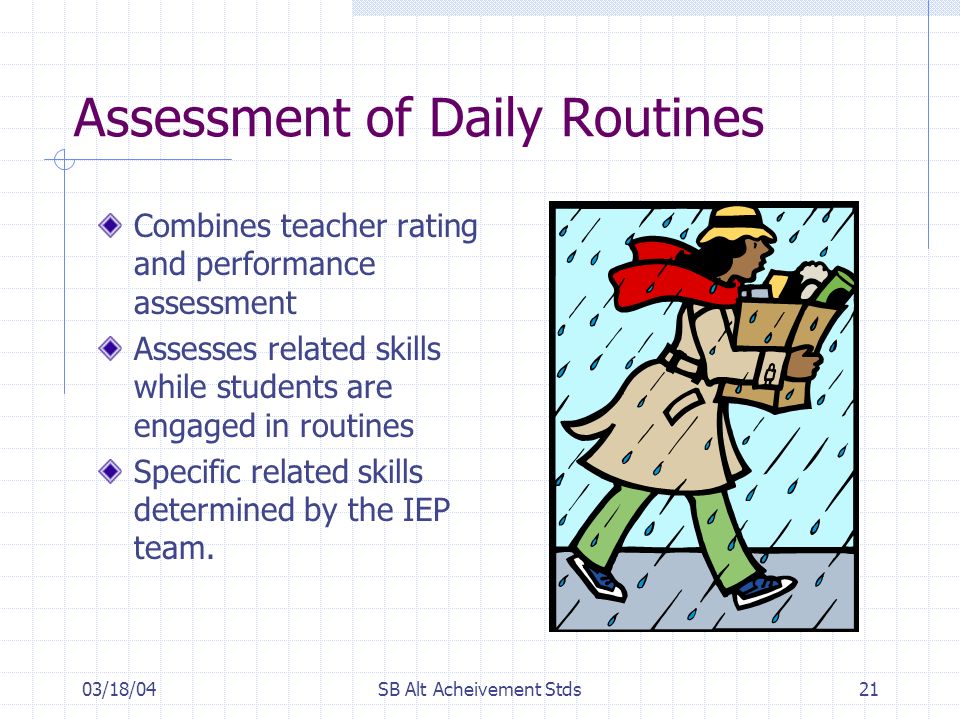 Assessment of Daily Routines

Combines teacher rating and performance assessment

Assesses related skills while students are engaged in routines

Specific related skills determined by the IEP team.

03/18/04

SB Alt Acheivement Stds

21